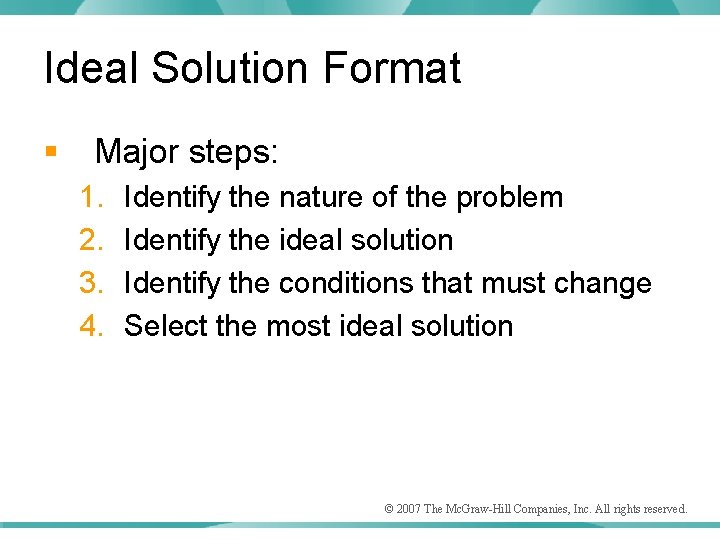 Ideal Solution Format

Major steps:

1. Identify the nature of the problem
2. Identify the ideal solution
3. Identify the conditions that must change
4. Select the most ideal solution

© 2007 The McGraw-Hill Companies, Inc. All rights reserved.